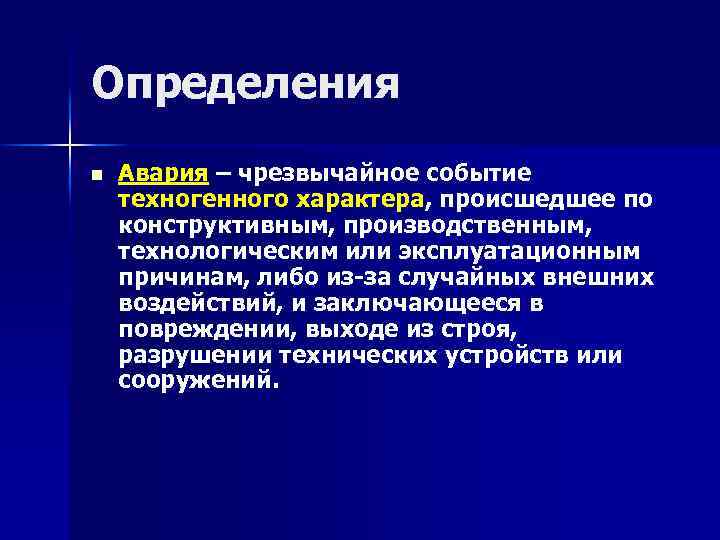 Определения

Авария – чрезвычайное событие техногенного характера, происшедшее по конструктивным, производственным, технологическим или эксплуатационным причинам, либо из-за случайных внешних воздействий, и заключающееся в повреждении, выходе из строя, разрушении технических устройств или сооружений.